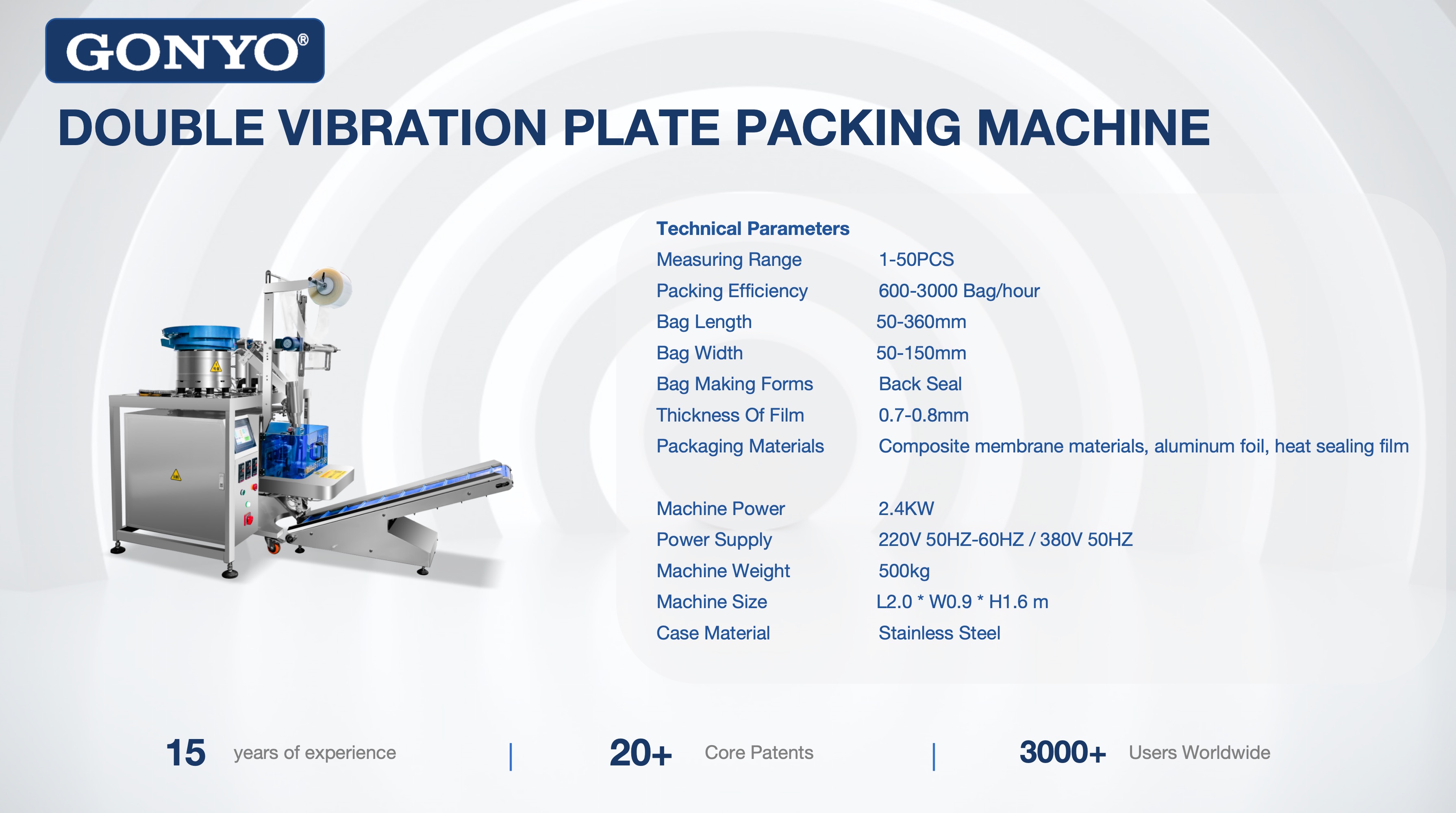 GONYO®

DOUBLE VIBRATION PLATE PACKING MACHINE

Technical Parameters
Measuring Range 1-50PCS
Packing Efficiency 600-3000 Bag/hour
Bag Length 50-360mm
Bag Width 50-150mm
Bag Making Forms Back Seal
Thickness Of Film 0.7-0.8mm
Packaging Materials Composite membrane materials, aluminum foil, heat sealing film

Machine Power 2.4KW
Power Supply 220V 50HZ-60HZ / 380V 50HZ
Machine Weight 500kg
Machine Size L2.0 * W0.9 * H1.6 m
Case Material Stainless Steel

15 years of experience | 20+ Core Patents | 3000+ Users Worldwide